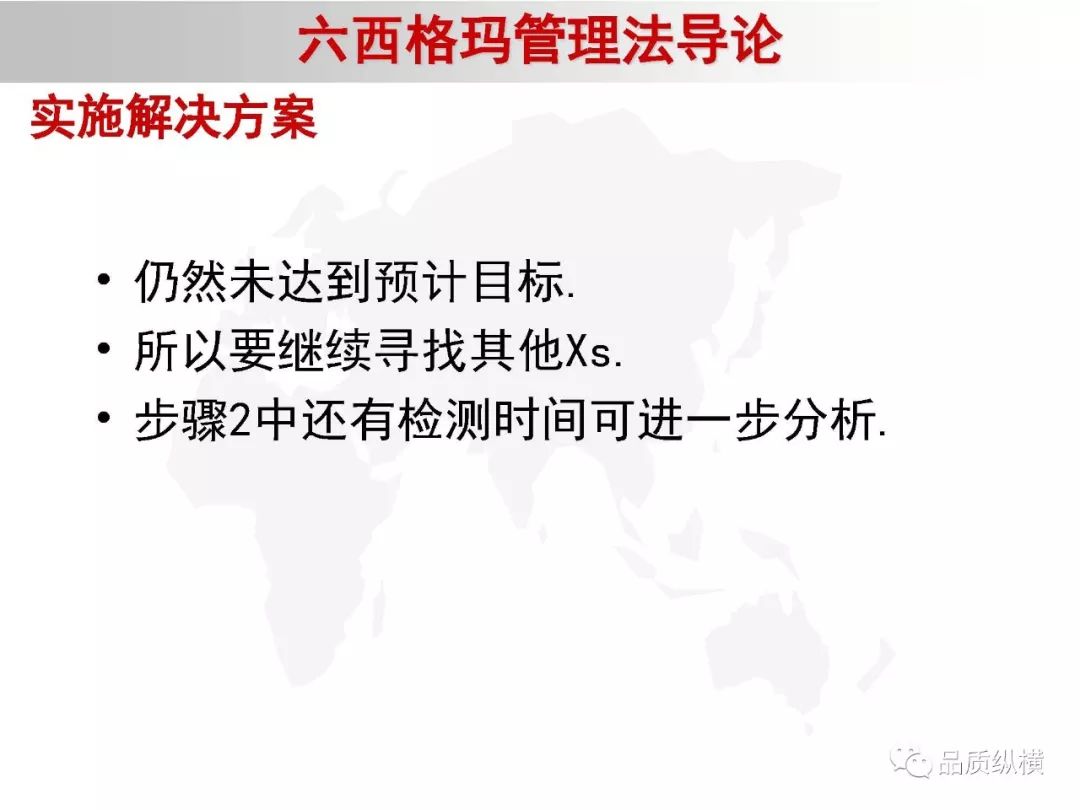 六西格玛管理法导论

实施解决方案

• 仍然未达到预计目标.
• 所以要继续寻找其他Xs.
• 步骤2中还有检测时间可进一步分析.

品质纵横